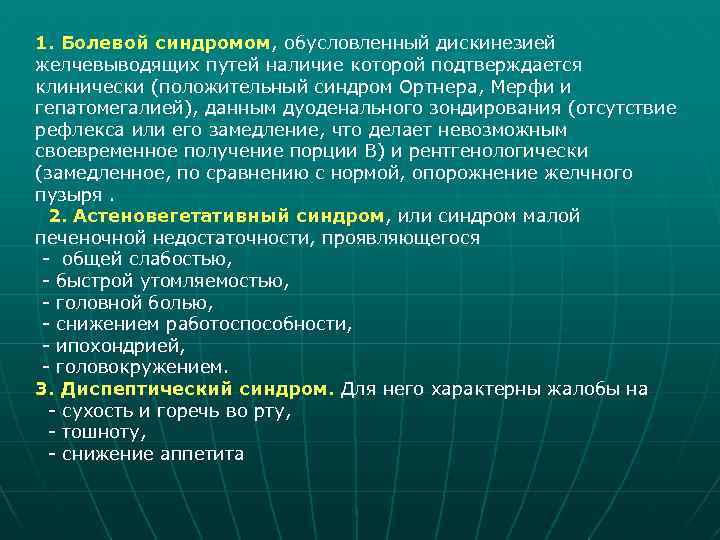 1. Болевой синдромом, обусловленный дискинезией желчевыводящих путей наличие которой подтверждается клинически (положительный синдром Ортнера, Мерфи и гепатомегалией), данным дуоденального зондирования (отсутствие рефлекса или его замедление, что делает невозможным своевременное получение порции В) и рентгенологически (замедленное, по сравнению с нормой, опорожнение желчного пузыря .

2. Астеновегетативный синдром, или синдром малой печеночной недостаточности, проявляющегося
- общей слабостью,
- быстрой утомляемостью,
- головной болью,
- снижением работоспособности,
- ипохондрией,
- головокружением.

3. Диспептический синдром. Для него характерны жалобы на
- сухость и горечь во рту,
- тошноту,
- снижение аппетита